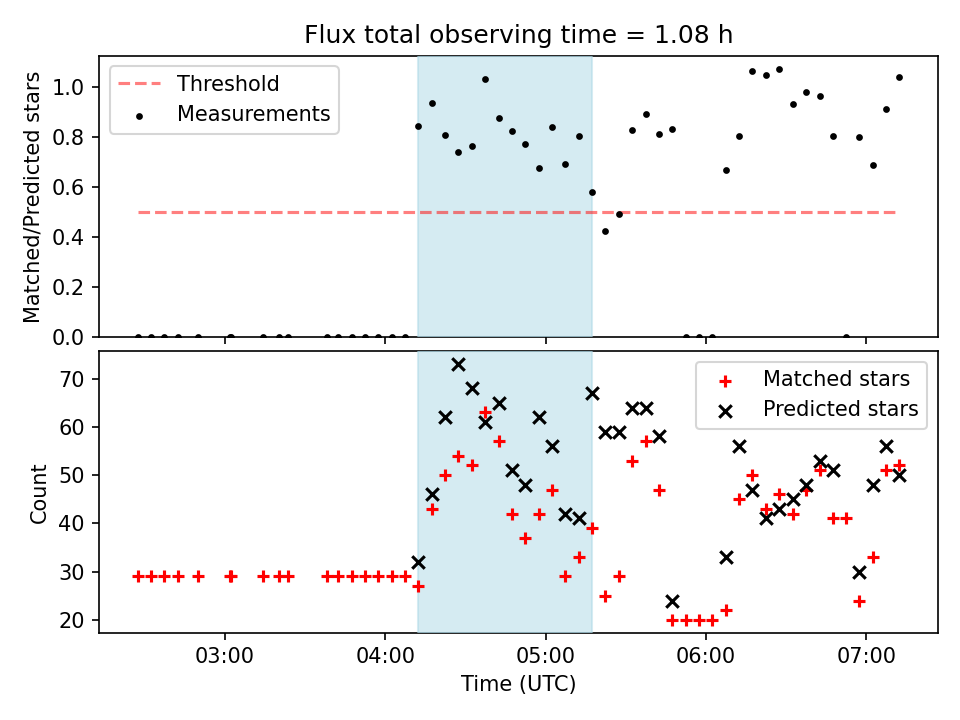 Flux total observing time = 1.08 h

Threshold
Measurements

Matched/Predicted stars

1.0
0.8
0.6
0.4
0.2
0.0

Matched stars
Predicted stars

Count

70
60
50
40
30
20

03:00
04:00
05:00
06:00
07:00

Time (UTC)